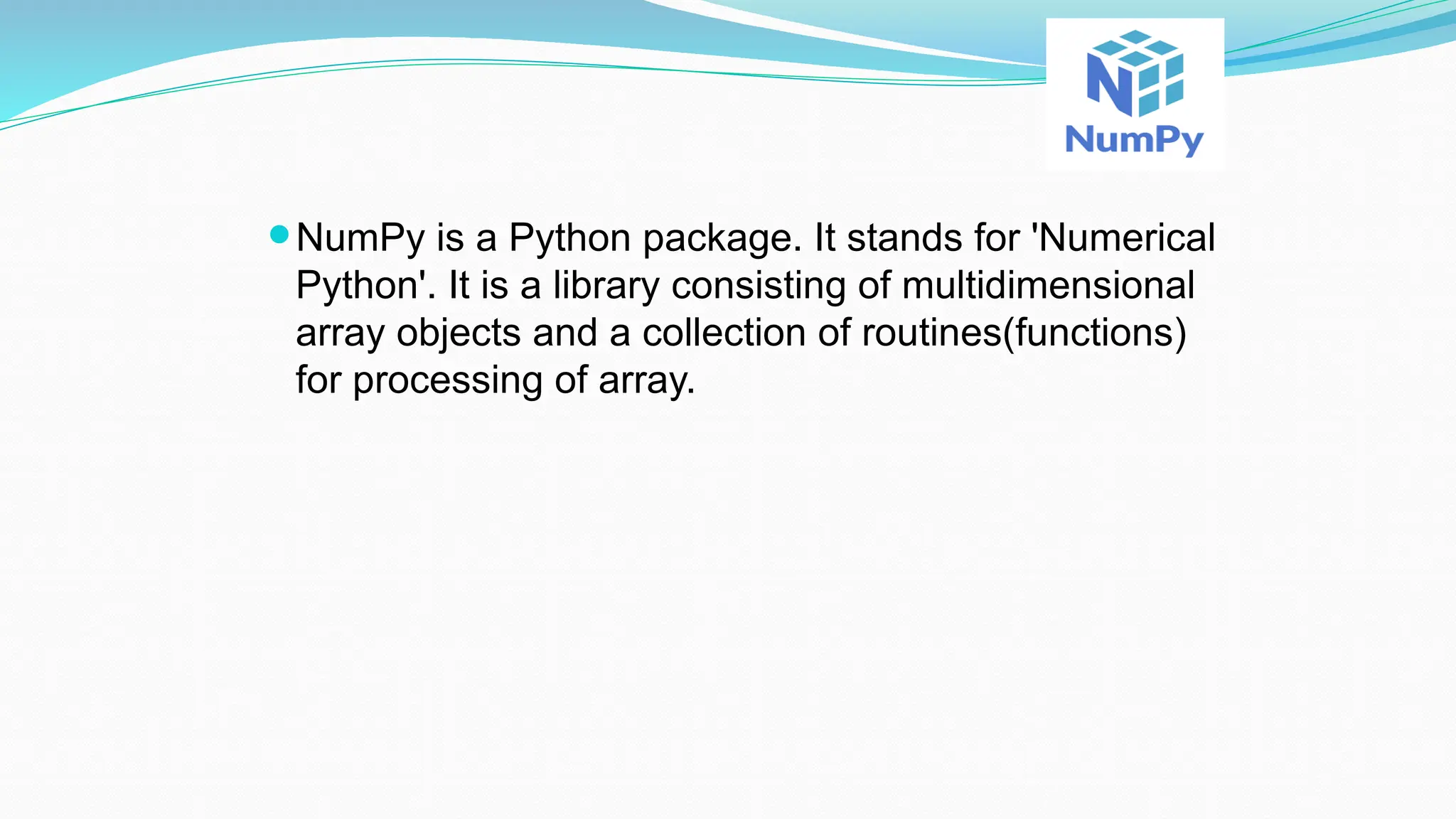 NumPy

NumPy is a Python package. It stands for 'Numerical Python'. It is a library consisting of multidimensional array objects and a collection of routines(functions) for processing of array.